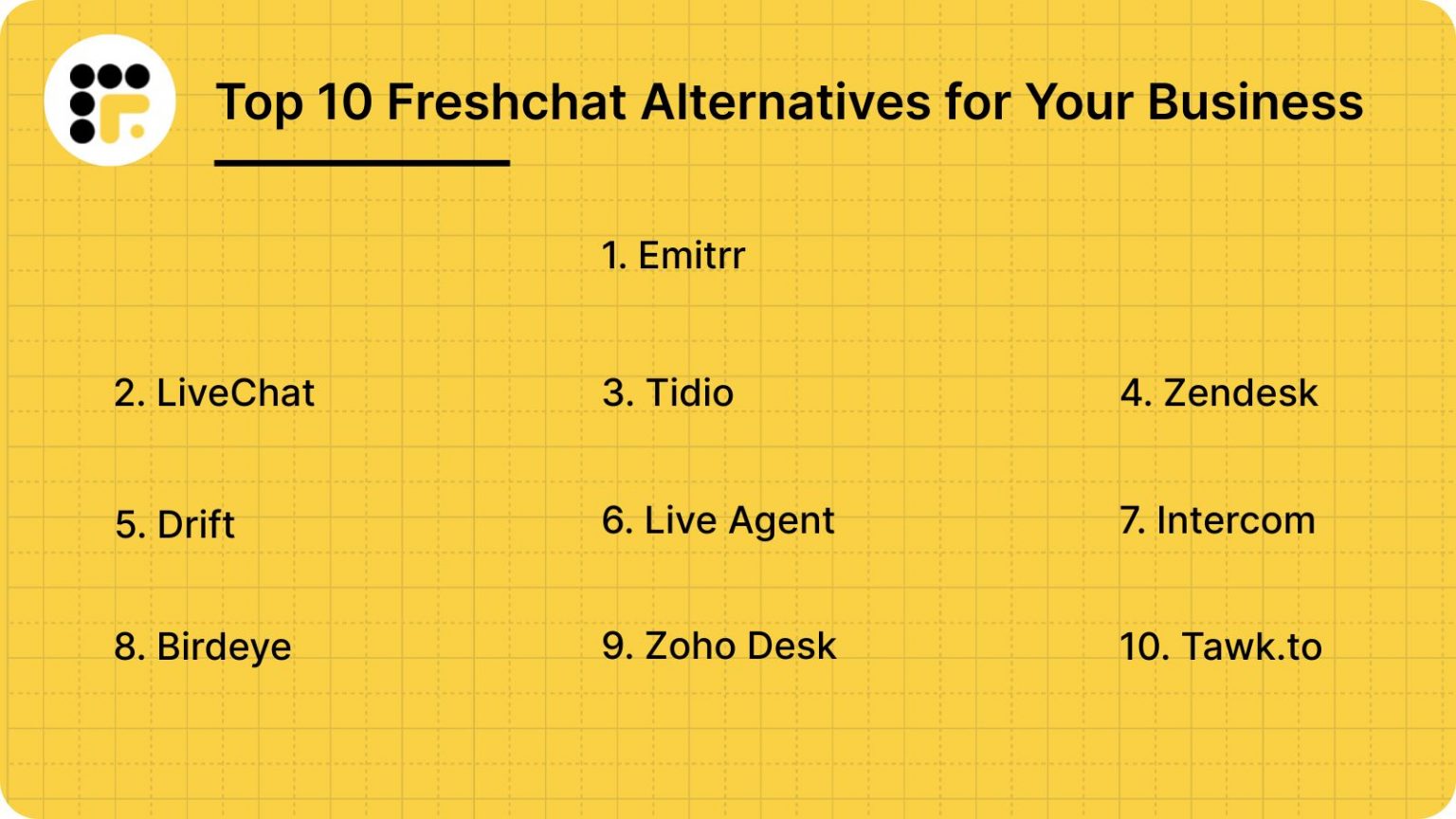 Top 10 Freshchat Alternatives for Your Business

1. Emitrr

2. LiveChat

3. Tidio

4. Zendesk

5. Drift

6. Live Agent

7. Intercom

8. Birdeye

9. Zoho Desk

10. Tawk.to